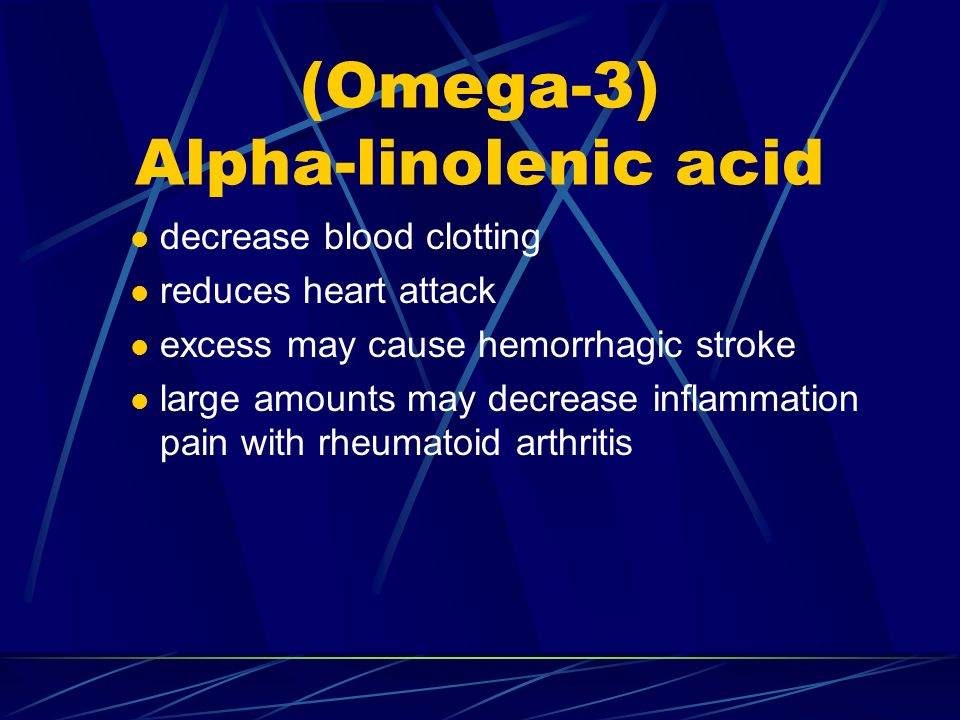 (Omega-3)
Alpha-linolenic acid

- decrease blood clotting
- reduces heart attack
- excess may cause hemorrhagic stroke
- large amounts may decrease inflammation pain with rheumatoid arthritis